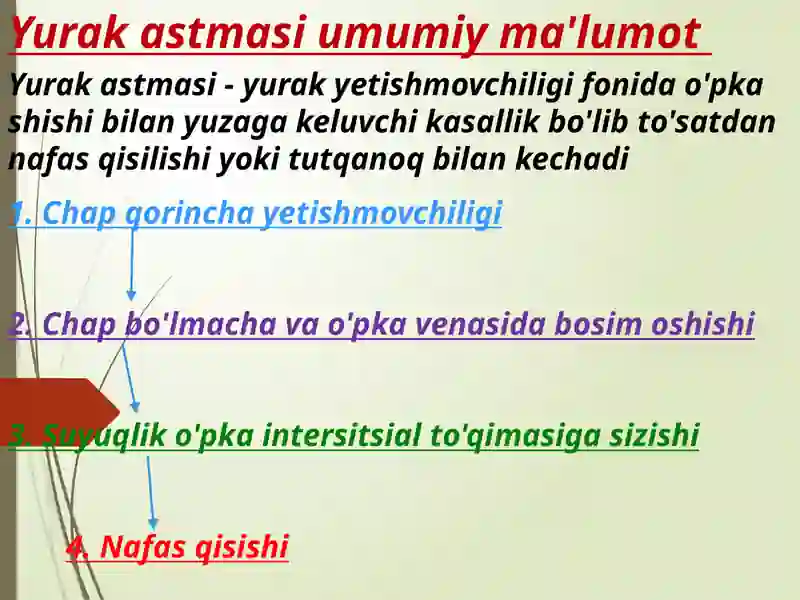 Yurak astmasi umumiy ma'lumot

Yurak astmasi - yurak yetishmovchiligi fonida o'pka shishi bilan yuzaga keluvchi kasallik bo'lib to'satdan nafas qisilishi yoki tutqanoq bilan kechadi

1. Chap qorincha yetishmovchiligi

2. Chap bo'lmacha va o'pka venasida bosim oshishi

3. Suyuqlik o'pka intersitsial to'qimasiga sizishi

4. Nafas qisishi